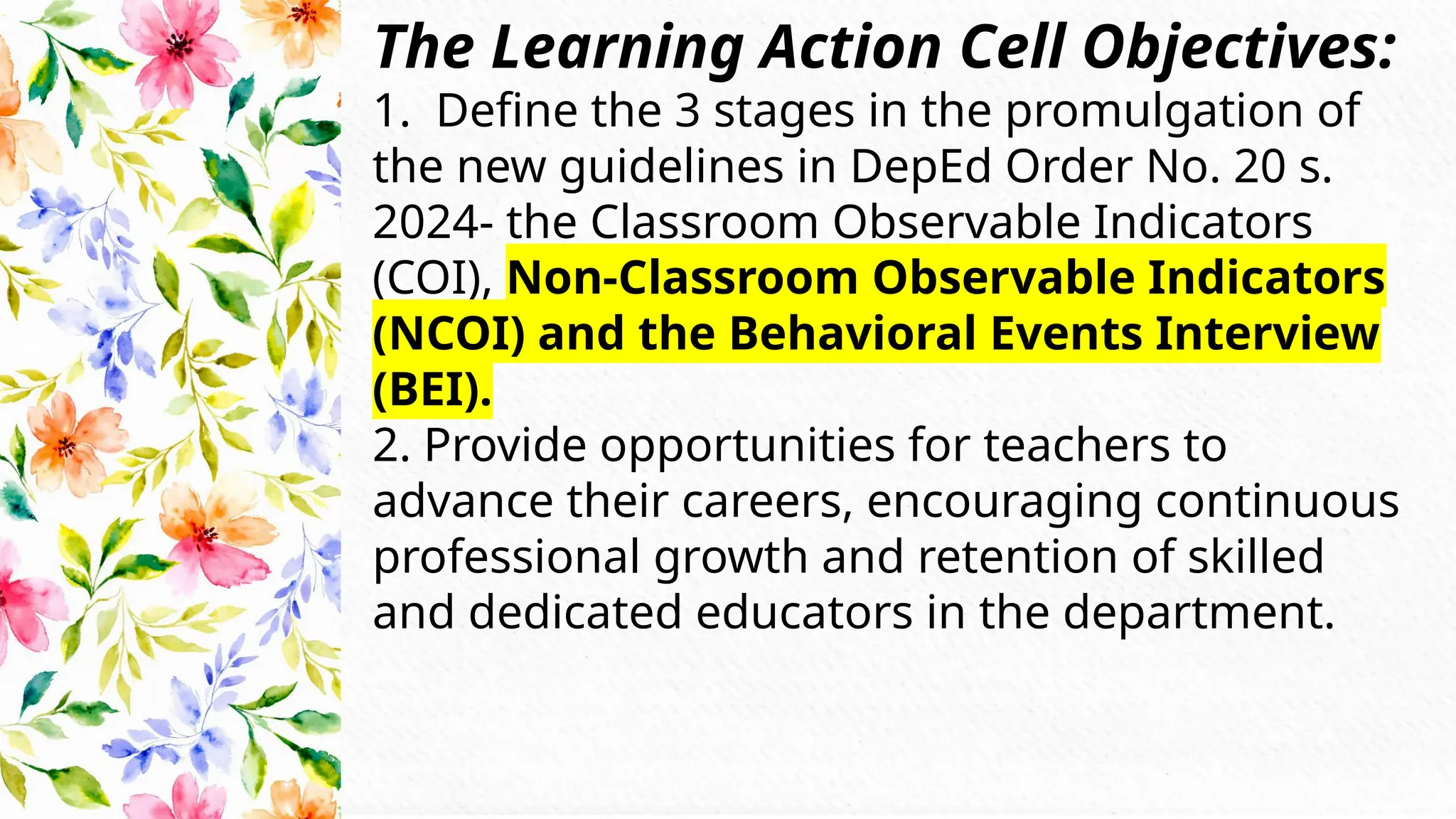 The Learning Action Cell Objectives:
1. Define the 3 stages in the promulgation of the new guidelines in DepEd Order No. 20 s. 2024- the Classroom Observable Indicators (COI), Non-Classroom Observable Indicators (NCOI) and the Behavioral Events Interview (BEI).
2. Provide opportunities for teachers to advance their careers, encouraging continuous professional growth and retention of skilled and dedicated educators in the department.